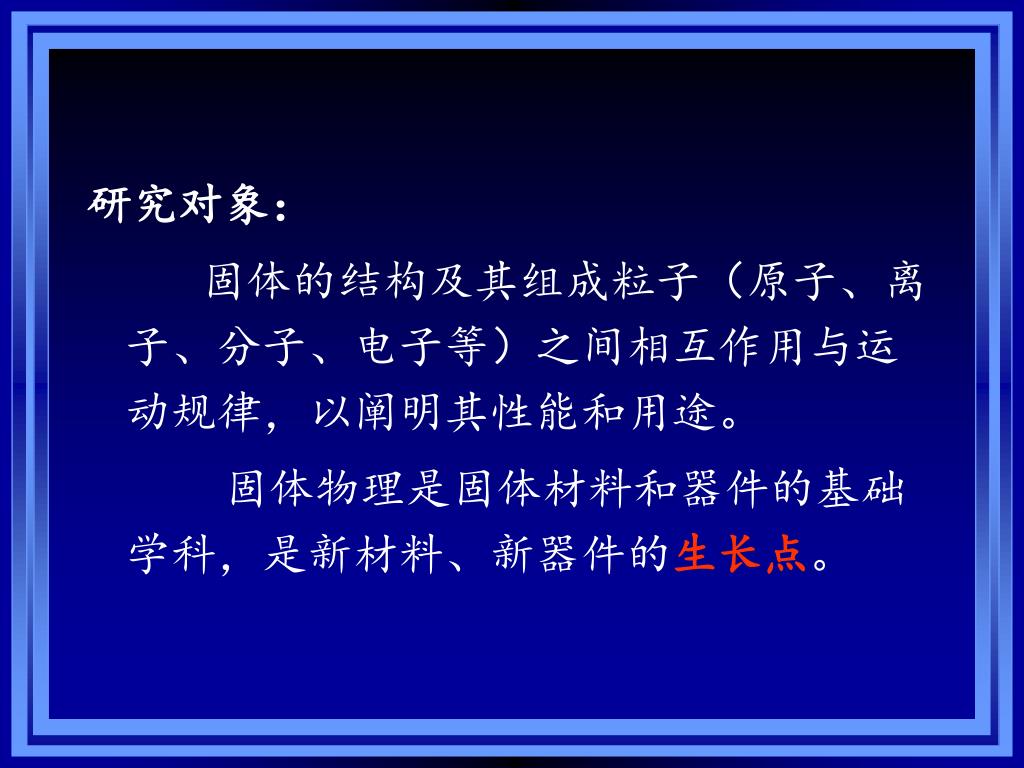 研究对象：

固体的结构及其组成粒子（原子、离子、分子、电子等）之间相互作用与运动规律，以阐明其性能和用途。

固体物理是固体材料和器件的基础学科，是新材料、新器件的生长点。